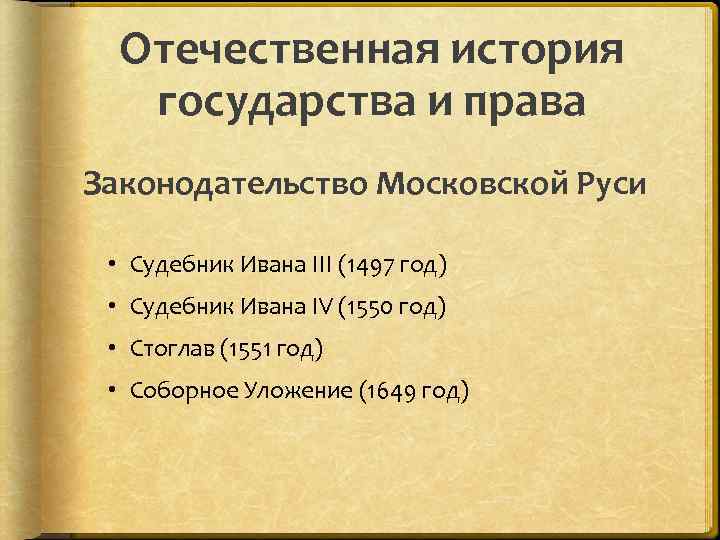 Отечественная история государства и права

Законодательство Московской Руси

• Судебник Ивана III (1497 год)
• Судебник Ивана IV (1550 год)
• Стоглав (1551 год)
• Соборное Уложение (1649 год)